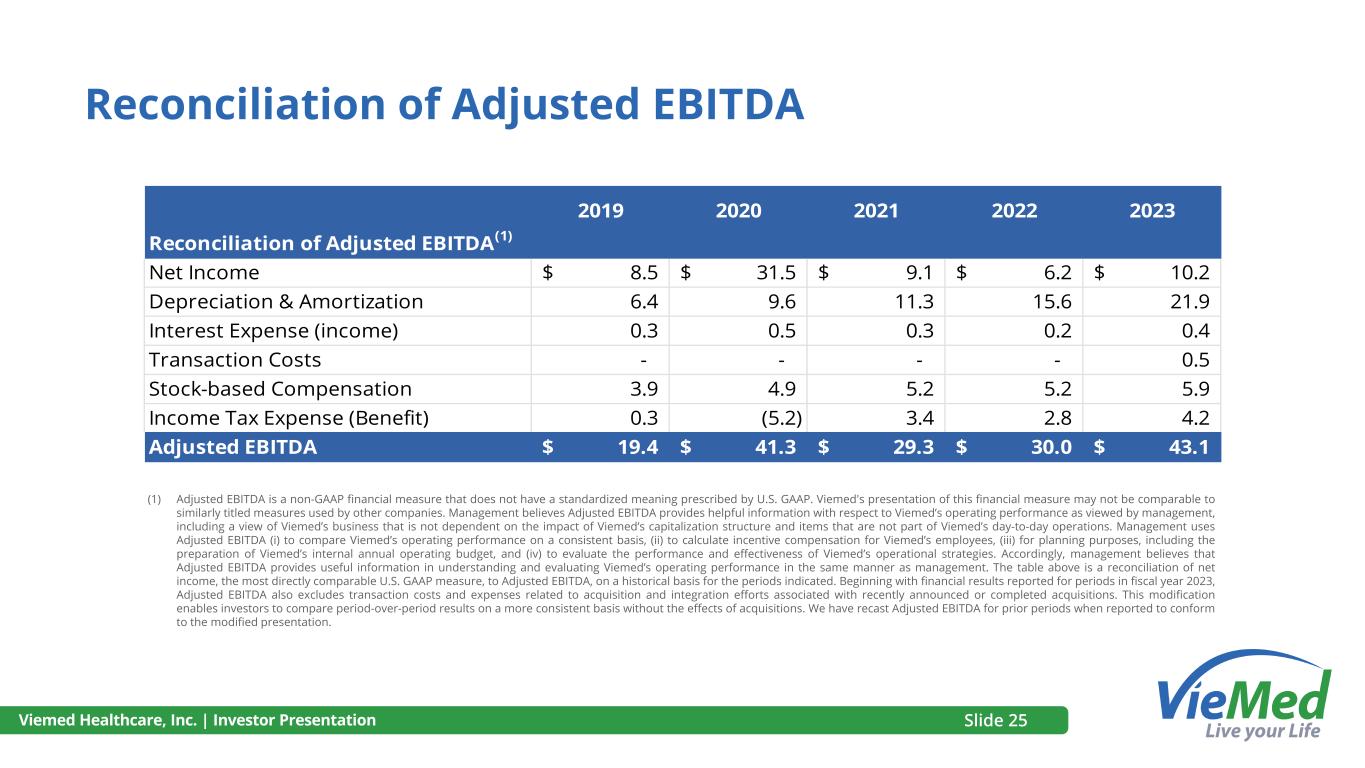 Reconciliation of Adjusted EBITDA

| Reconciliation of Adjusted EBITDA$^{(1)}$ | 2019 | 2020 | 2021 | 2022 | 2023 |
|---|---|---|---|---|---|
| Net Income | $ 8.5 | $ 31.5 | $ 9.1 | $ 6.2 | $ 10.2 |
| Depreciation & Amortization | 6.4 | 9.6 | 11.3 | 15.6 | 21.9 |
| Interest Expense (income) | 0.3 | 0.5 | 0.3 | 0.2 | 0.4 |
| Transaction Costs | - | - | - | - | 0.5 |
| Stock-based Compensation | 3.9 | 4.9 | 5.2 | 5.2 | 5.9 |
| Income Tax Expense (Benefit) | 0.3 | (5.2) | 3.4 | 2.8 | 4.2 |
| Adjusted EBITDA | $ 19.4 | $ 41.3 | $ 29.3 | $ 30.0 | $ 43.1 |

(1) Adjusted EBITDA is a non-GAAP financial measure that does not have a standardized meaning prescribed by U.S. GAAP. Viemed's presentation of this financial measure may not be comparable to similarly titled measures used by other companies. Management believes Adjusted EBITDA provides helpful information with respect to Viemed's operating performance as viewed by management, including a view of Viemed's business that is not dependent on the impact of Viemed's capitalization structure and items that are not part of Viemed's day-to-day operations. Management uses Adjusted EBITDA (i) to compare Viemed's operating performance on a consistent basis, (ii) to calculate incentive compensation for Viemed's employees, (iii) for planning purposes, including the preparation of Viemed's internal annual operating budget, and (iv) to evaluate the performance and effectiveness of Viemed's operational strategies. Accordingly, management believes that Adjusted EBITDA provides useful information in understanding and evaluating Viemed's operating performance in the same manner as management. The table above is a reconciliation of net income, the most directly comparable U.S. GAAP measure, to Adjusted EBITDA, on a historical basis for the periods indicated. Beginning with financial results reported for periods in fiscal year 2023, Adjusted EBITDA also excludes transaction costs and expenses related to acquisition and integration efforts associated with recently announced or completed acquisitions. This modification enables investors to compare period-over-period results on a more consistent basis without the effects of acquisitions. We have recast Adjusted EBITDA for prior periods when reported to conform to the modified presentation.

Viemed Healthcare, Inc. | Investor Presentation Slide 25

VieMed Live your Life